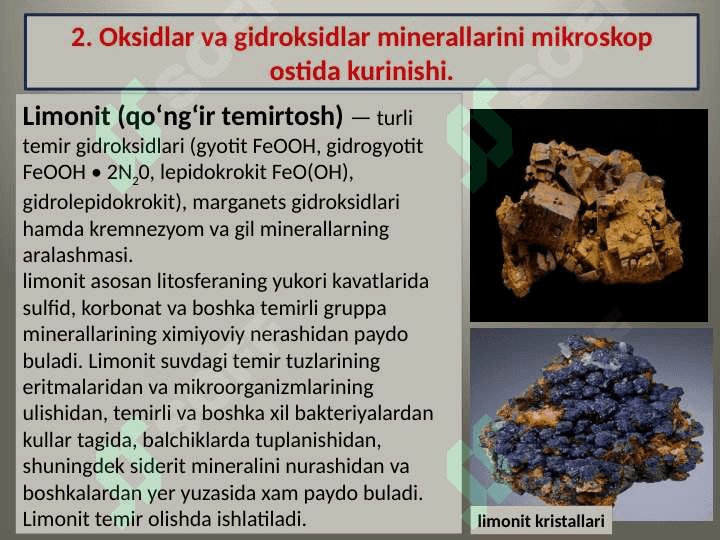 2. Oksidlar va gidroksidlar minerallarini mikroskop ostida kurinishi.

**Limonit (qo‘ng‘ir temirtosh)** — turli temir gidroksidlari (gyotit FeOOH, gidrogyotit FeOOH • $2N_20$, lepidokrokit FeO(OH), gidrolepidokrokit), marganets gidroksidlari hamda kremnezyom va gil minerallarning aralashmasi.
limonit asosan litosferaning yukori kavatlarida sulfid, korbonat va boshka temirli gruppa minerallarining ximiyoviy nerashidan paydo buladi. Limonit suvdagi temir tuzlarining eritmalaridan va mikroorganizmlarining ulishidan, temirli va boshka xil bakteriyalardan kullar tagida, balchiklarda tuplanishidan, shuningdek siderit mineralini nurashidan va boshkalardan yer yuzasida xam paydo buladi. Limonit temir olishda ishlatiladi.

limonit kristallari